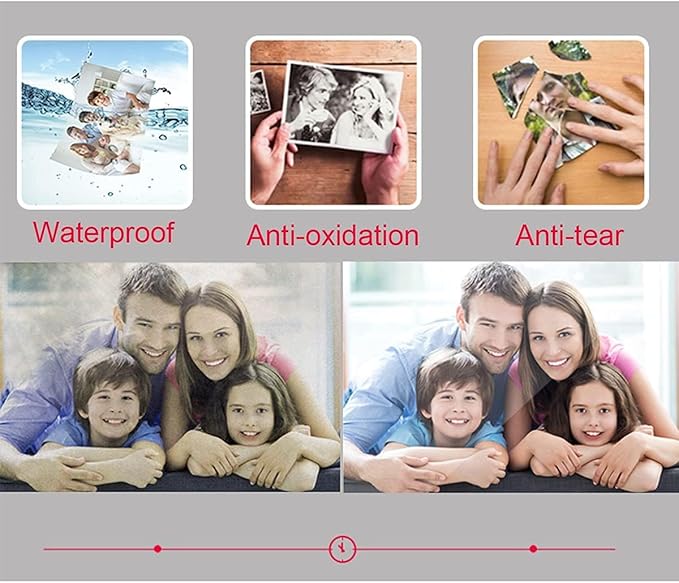 Waterproof

Anti-oxidation

Anti-tear